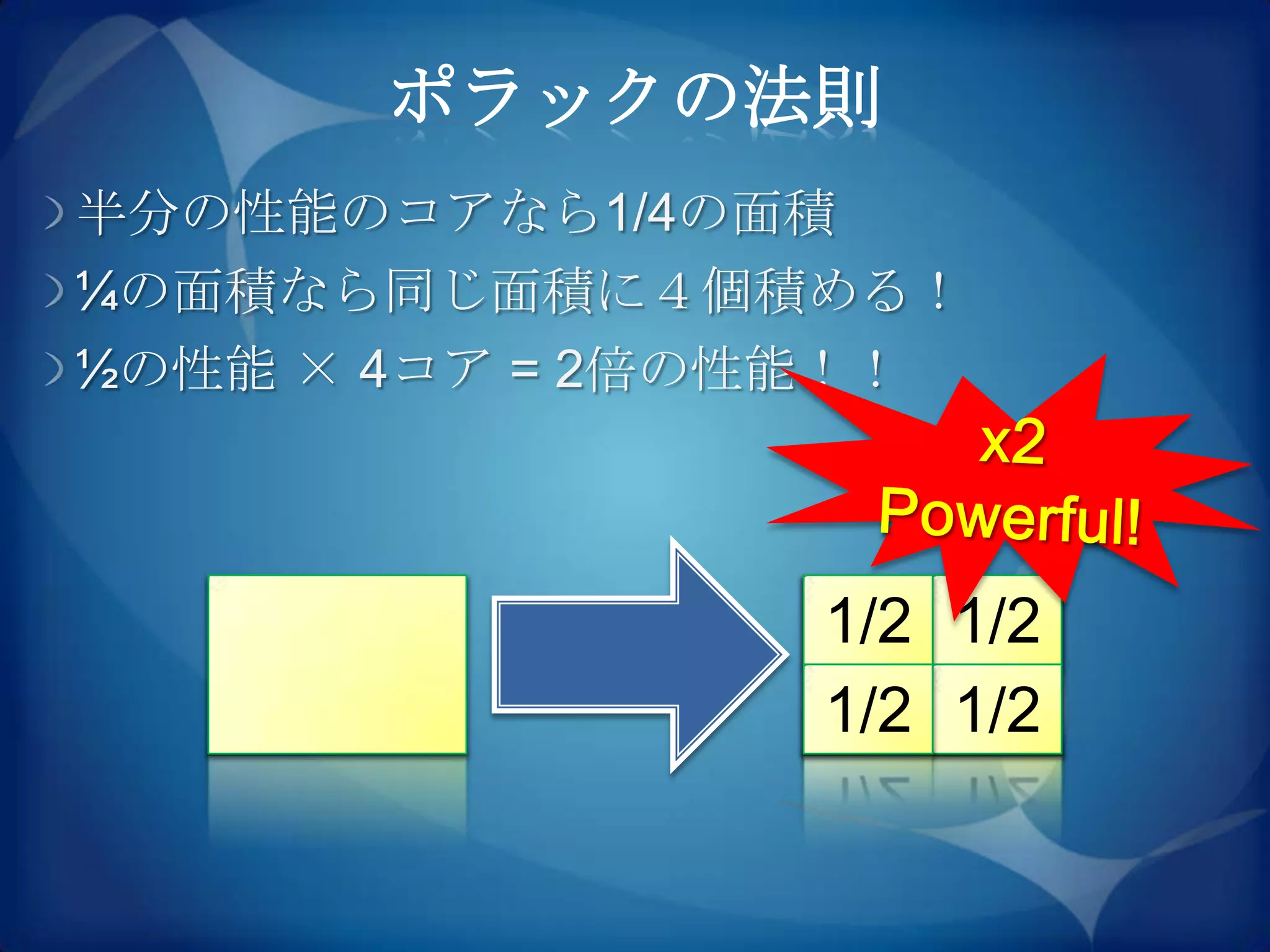 ポラックの法則

半分の性能のコアなら1/4の面積

¼の面積なら同じ面積に４個積める！

½の性能 × 4コア = 2倍の性能！！

x2 Powerful!

1/2 1/2
1/2 1/2